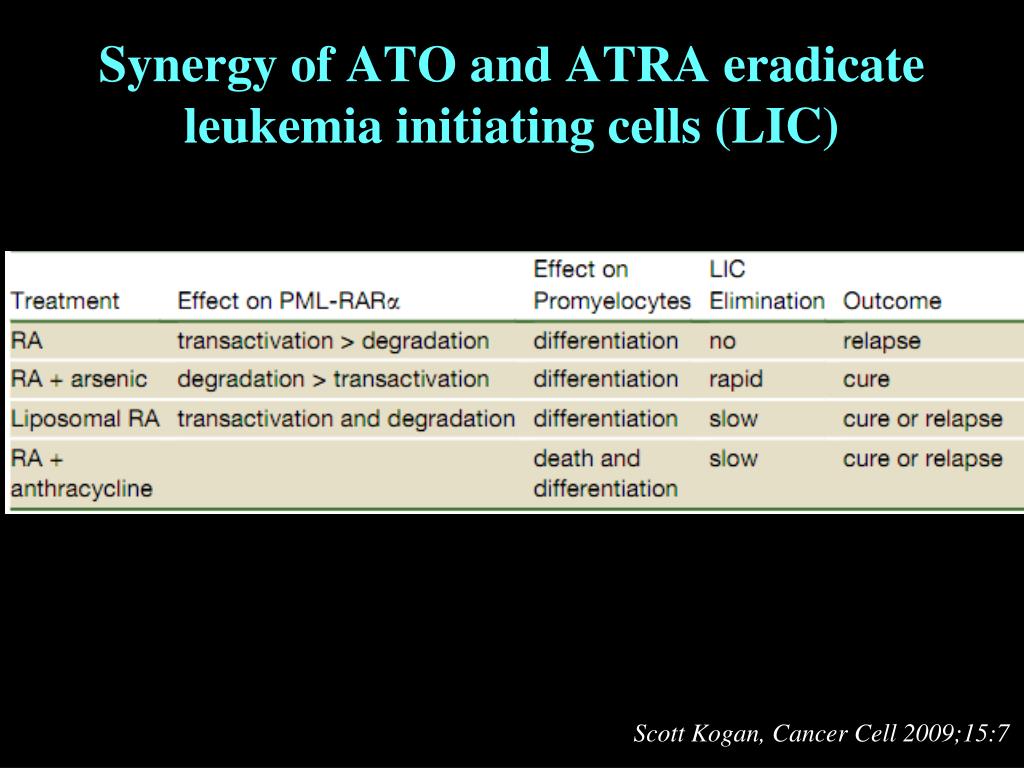 Synergy of ATO and ATRA eradicate leukemia initiating cells (LIC)

| Treatment | Effect on PML-RAR$\alpha$ | Effect on Promyelocytes | LIC Elimination | Outcome |
|---|---|---|---|---|
| RA | transactivation > degradation | differentiation | no | relapse |
| RA + arsenic | degradation > transactivation | differentiation | rapid | cure |
| Liposomal RA | transactivation and degradation | differentiation | slow | cure or relapse |
| RA + anthracycline | | death and differentiation | slow | cure or relapse |

Scott Kogan, Cancer Cell 2009;15:7